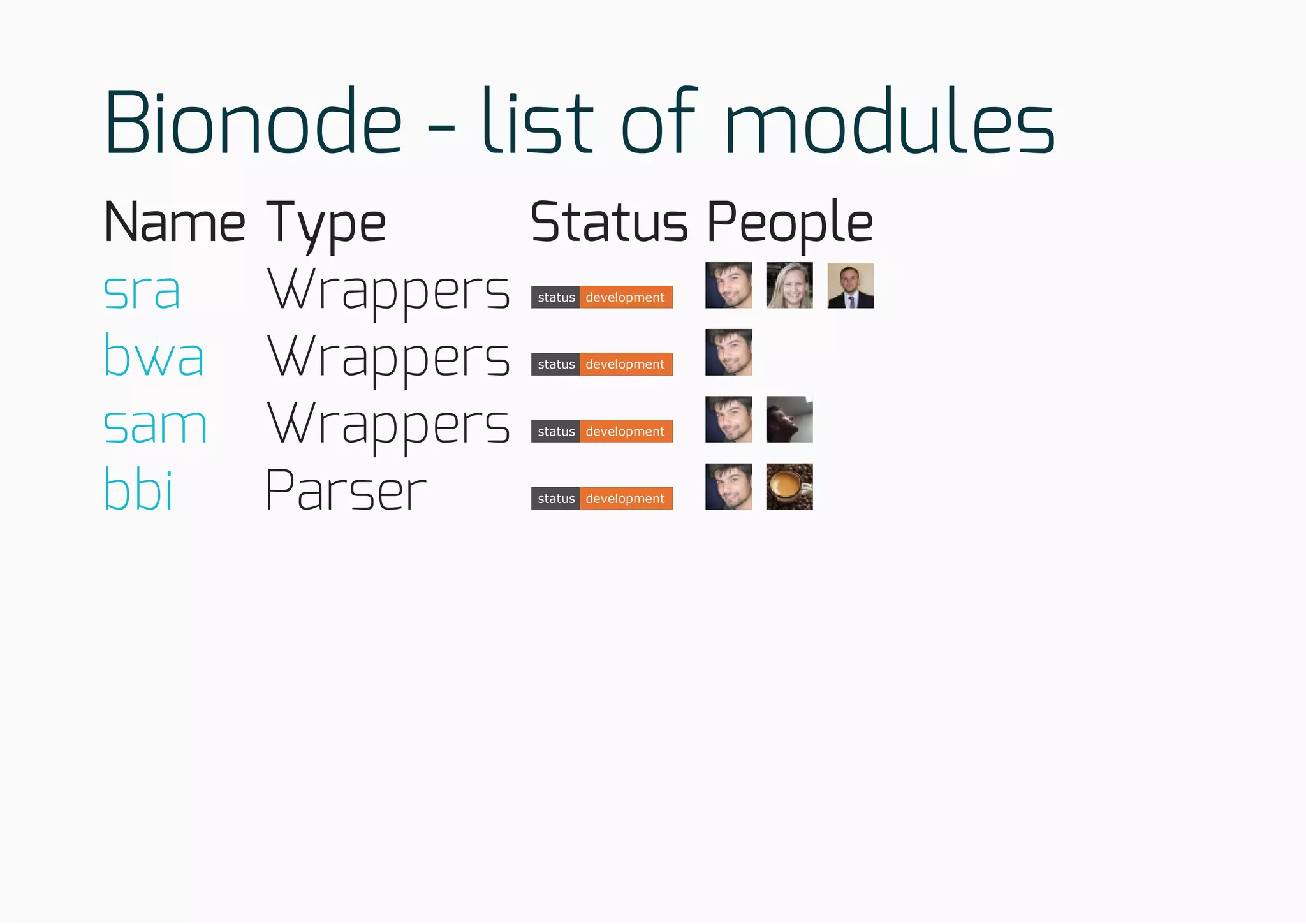 Bionode - list of modules

| Name | Type | Status | People |
|---|---|---|---|
| sra | Wrappers | status development | |
| bwa | Wrappers | status development | |
| sam | Wrappers | status development | |
| bbi | Parser | status development | |